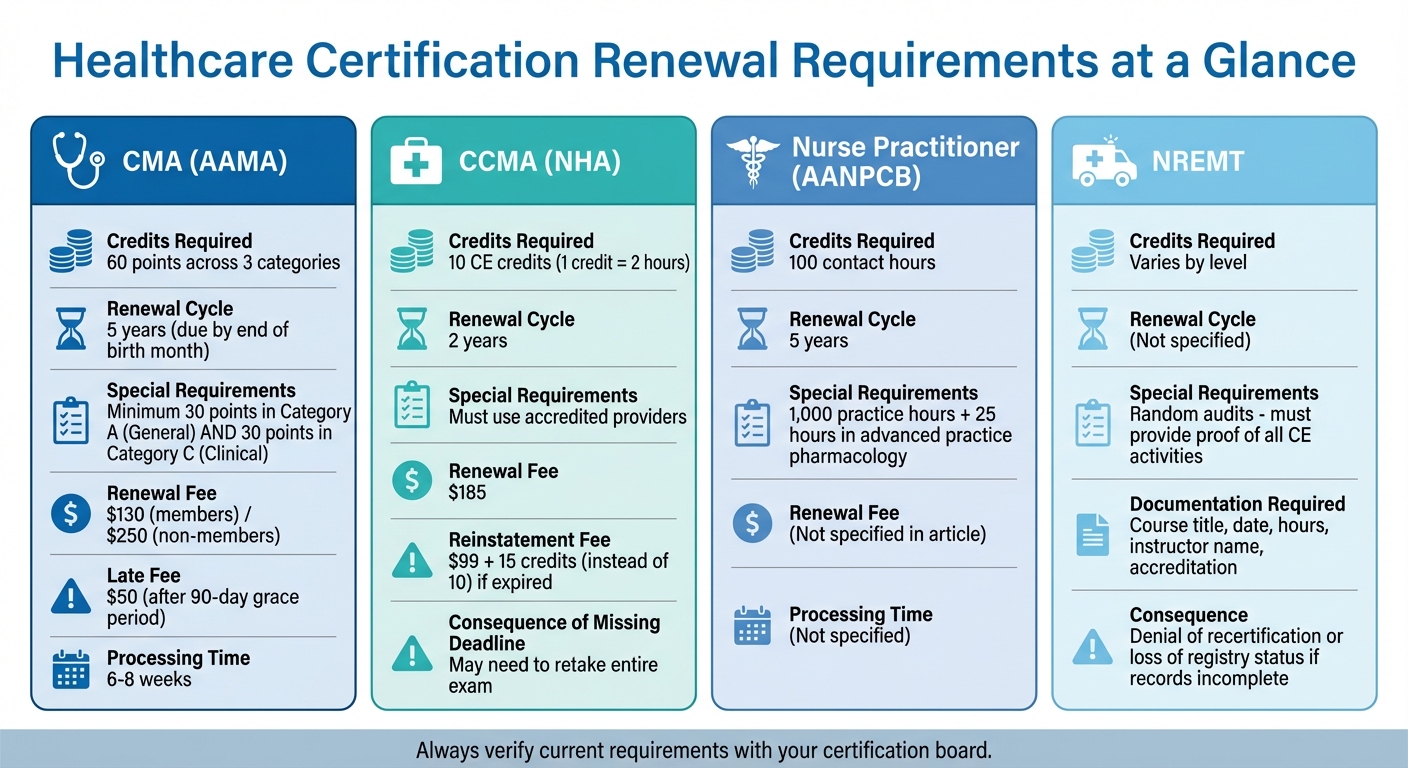 Healthcare Certification Renewal Requirements at a Glance

CMA (AAMA)

Credits Required
60 points across 3 categories

Renewal Cycle
5 years (due by end of birth month)

Special Requirements
Minimum 30 points in Category A (General) AND 30 points in Category C (Clinical)

Renewal Fee
$130 (members) / $250 (non-members)

Late Fee
$50 (after 90-day grace period)

Processing Time
6-8 weeks

CCMA (NHA)

Credits Required
10 CE credits (1 credit = 2 hours)

Renewal Cycle
2 years

Special Requirements
Must use accredited providers

Renewal Fee
$185

Reinstatement Fee
$99 + 15 credits (instead of 10) if expired

Consequence of Missing Deadline
May need to retake entire exam

Nurse Practitioner (AANPCB)

Credits Required
100 contact hours

Renewal Cycle
5 years

Special Requirements
1,000 practice hours + 25 hours in advanced practice pharmacology

Renewal Fee
(Not specified in article)

Processing Time
(Not specified)

NREMT

Credits Required
Varies by level

Renewal Cycle
(Not specified)

Special Requirements
Random audits - must provide proof of all CE activities

Documentation Required
Course title, date, hours, instructor name, accreditation

Consequence
Denial of recertification or loss of registry status if records incomplete

Always verify current requirements with your certification board.